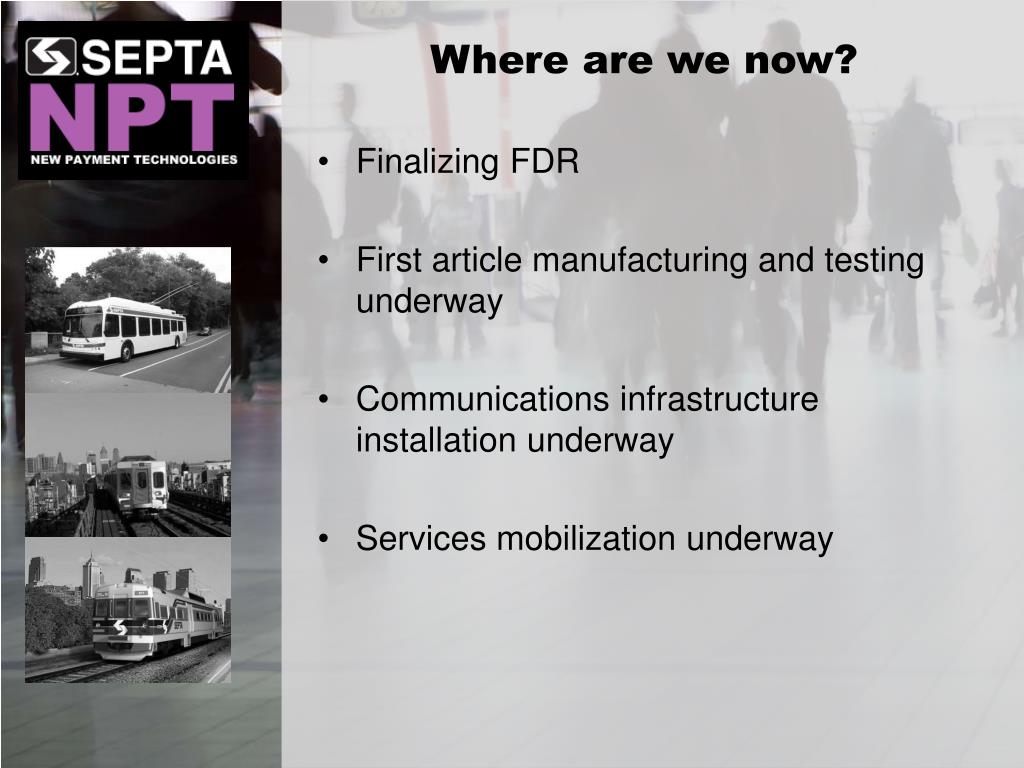 SEPTA
NPT
NEW PAYMENT TECHNOLOGIES

Where are we now?

• Finalizing FDR

• First article manufacturing and testing underway

• Communications infrastructure installation underway

• Services mobilization underway